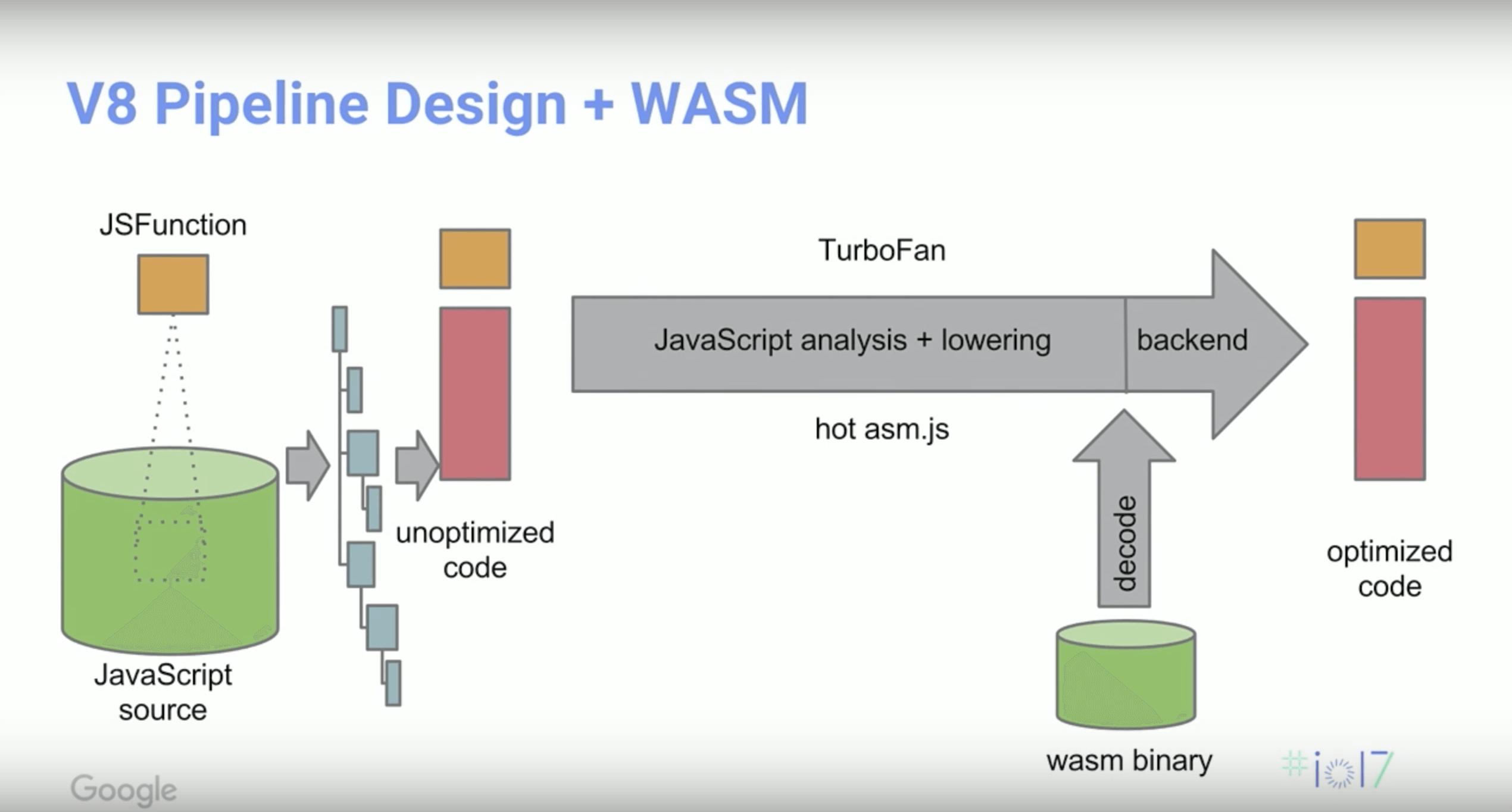 V8 Pipeline Design + WASM

JSFunction

JavaScript source

unoptimized code

TurboFan

JavaScript analysis + lowering

backend

hot asm.js

decode

wasm binary

optimized code

Google

#io17